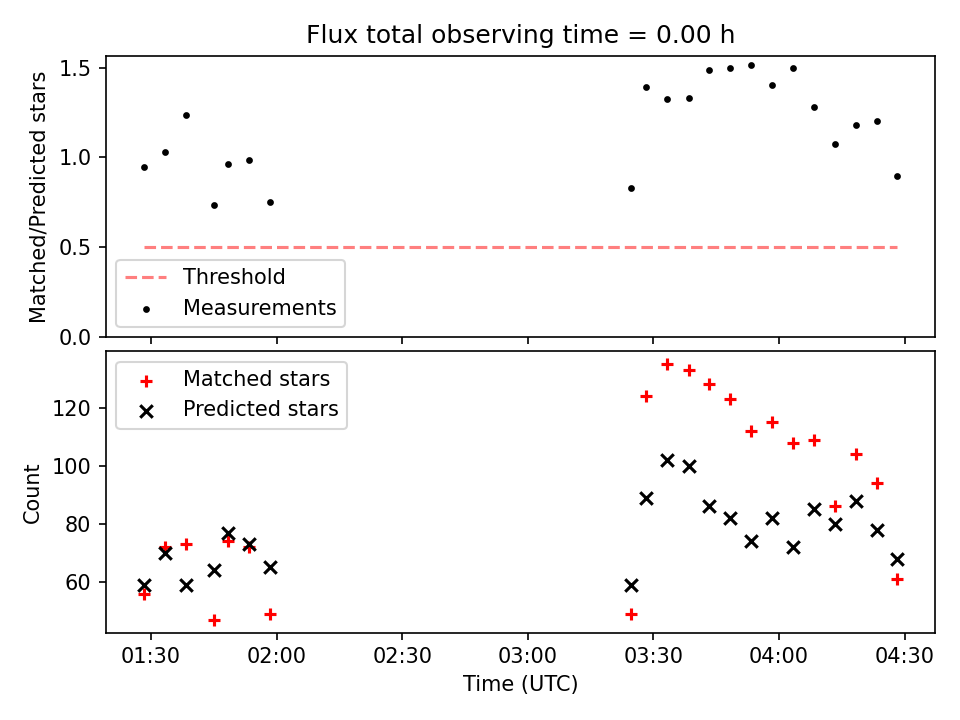 Flux total observing time = 0.00 h

Matched/Predicted stars

1.5
1.0
0.5
0.0

Threshold
Measurements

Matched stars
Predicted stars

Count

120
100
80
60

01:30 02:00 02:30 03:00 03:30 04:00 04:30

Time (UTC)